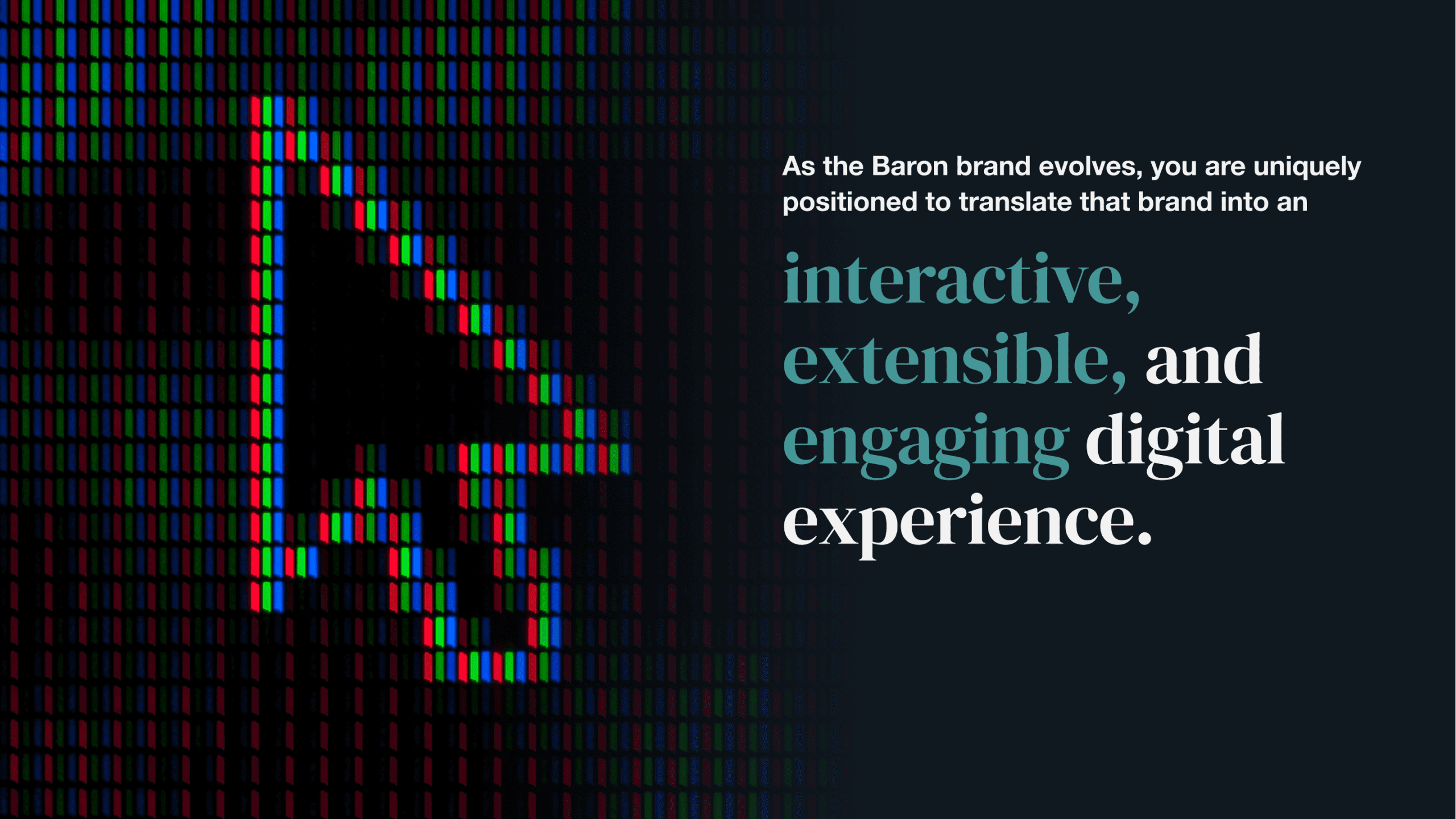 As the Baron brand evolves, you are uniquely positioned to translate that brand into an

interactive, extensible, and engaging digital experience.